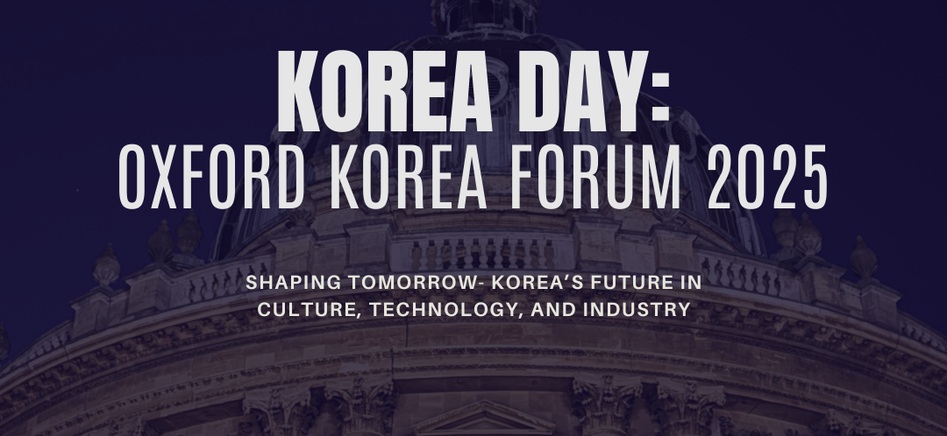 KOREA DAY:
OXFORD KOREA FORUM 2025

SHAPING TOMORROW- KOREA'S FUTURE IN CULTURE, TECHNOLOGY, AND INDUSTRY